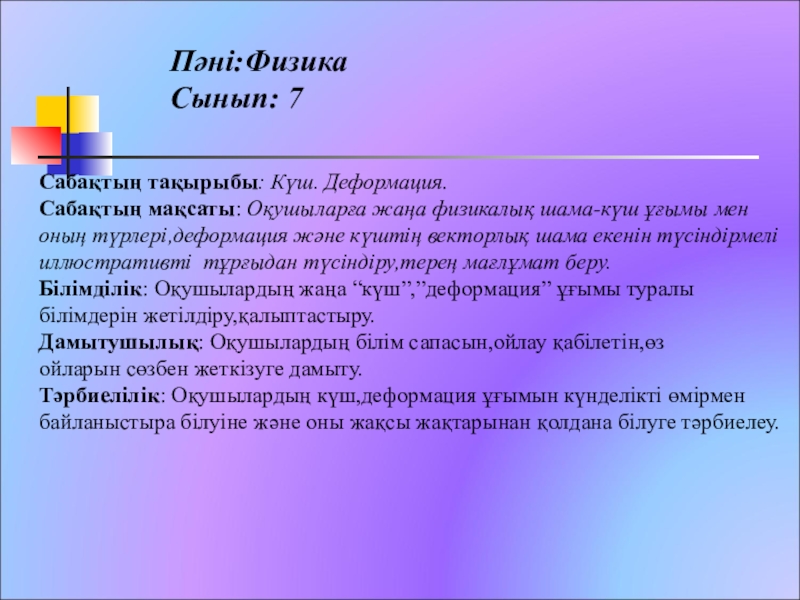 Пәні:Физика
Сынып: 7

Сабақтың тақырыбы: Күш. Деформация.
Сабақтың мақсаты: Оқушыларға жаңа физикалық шама-күш ұғымы мен оның түрлері,деформация және күштің векторлық шама екенін түсіндірмелі иллюстративті тұрғыдан түсіндіру,терең мағлұмат беру.
Білімділік: Оқушылардың жаңа “күш”,”деформация” ұғымы туралы білімдерін жетілдіру,қалыптастыру.
Дамытушылық: Оқушылардың білім сапасын,ойлау қабілетін,өз ойларын сөзбен жеткізуге дамыту.
Тәрбиелілік: Оқушылардың күш,деформация ұғымын күнделікті өмірмен байланыстыра білуіне және оны жақсы жақтарынан қолдана білуге тәрбиелеу.